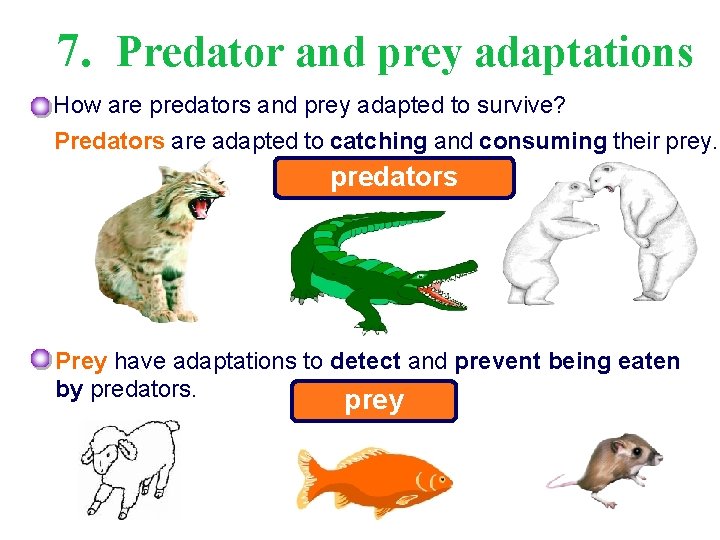 7. Predator and prey adaptations

How are predators and prey adapted to survive?

Predators are adapted to catching and consuming their prey.

predators

Prey have adaptations to detect and prevent being eaten by predators.

prey